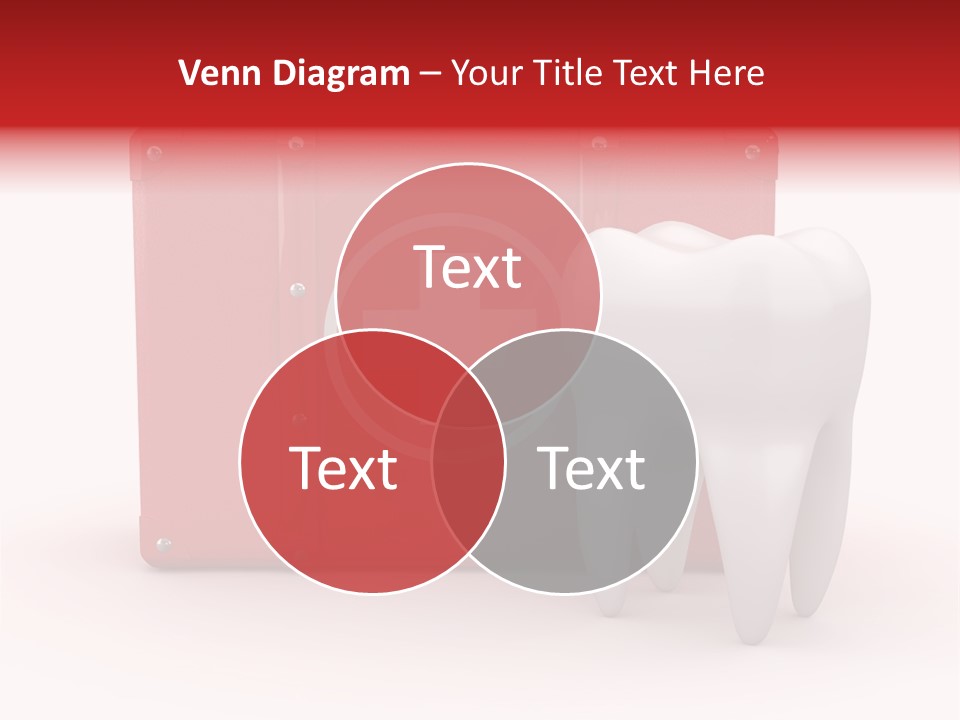 Venn Diagram – Your Title Text Here

Text

Text

Text